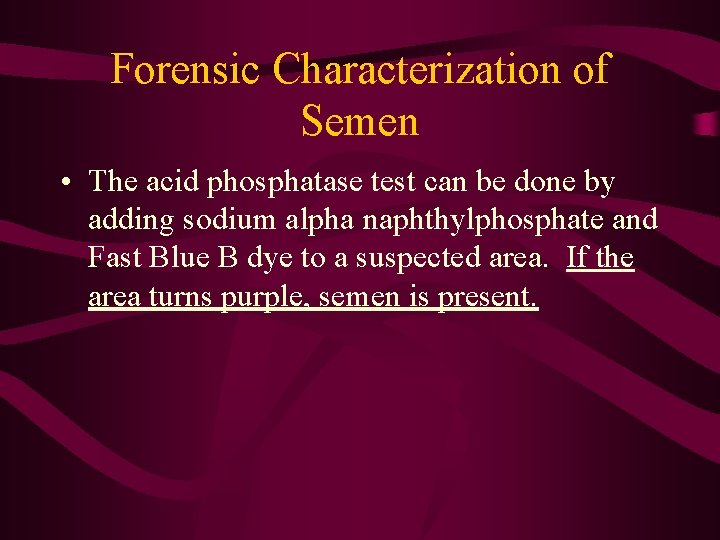 Forensic Characterization of Semen

• The acid phosphatase test can be done by adding sodium alpha naphthylphosphate and Fast Blue B dye to a suspected area. If the area turns purple, semen is present.